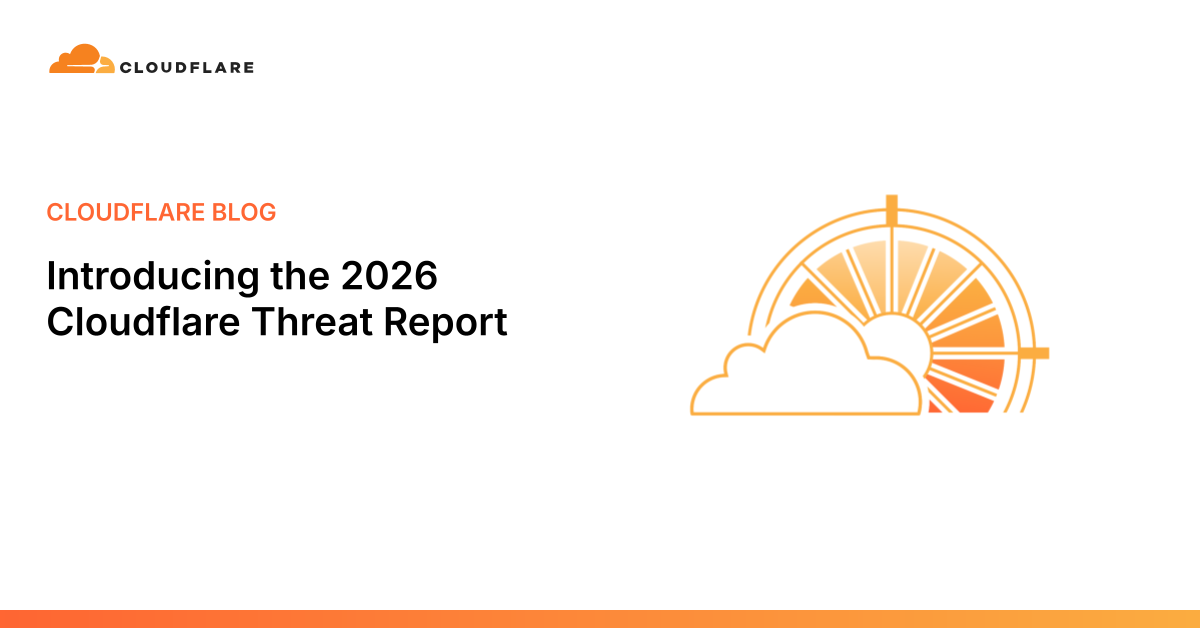 CLOUDFLARE

CLOUDFLARE BLOG

Introducing the 2026 Cloudflare Threat Report